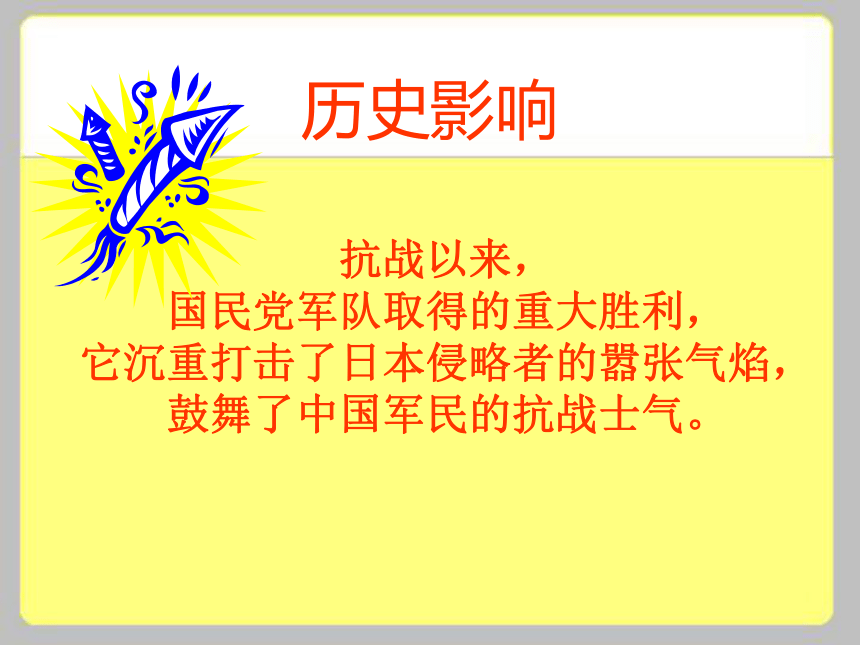 历史影响

抗战以来，
国民党军队取得的重大胜利，
它沉重打击了日本侵略者的嚣张气焰，
鼓舞了中国军民的抗战士气。